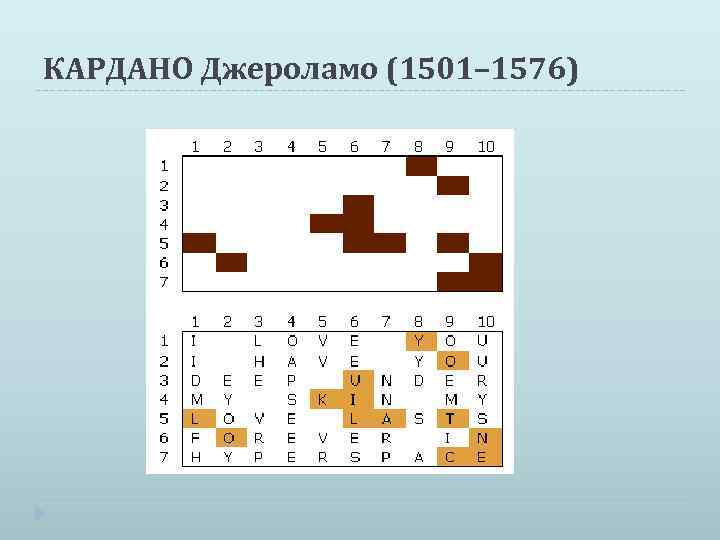 КАРДАНО Джероламо (1501–1576)

| | 1 | 2 | 3 | 4 | 5 | 6 | 7 | 8 | 9 | 10 |
|---|---|---|---|---|---|---|---|---|---|---|
| 1 | | | | | | | | | | |
| 2 | | | | | | | | | | |
| 3 | | | | | | | | | | |
| 4 | | | | | | | | | | |
| 5 | | | | | | | | | | |
| 6 | | | | | | | | | | |
| 7 | | | | | | | | | | |

| | 1 | 2 | 3 | 4 | 5 | 6 | 7 | 8 | 9 | 10 |
|---|---|---|---|---|---|---|---|---|---|---|
| 1 | I | | L | O | V | E | | Y | O | U |
| 2 | I | | H | A | V | E | | Y | O | U |
| 3 | D | E | E | P | | U | N | D | E | R |
| 4 | M | Y | | S | K | I | N | | M | Y |
| 5 | L | O | V | E | | L | A | S | T | S |
| 6 | F | O | R | E | V | E | R | | I | N |
| 7 | H | Y | P | E | R | S | P | A | C | E |